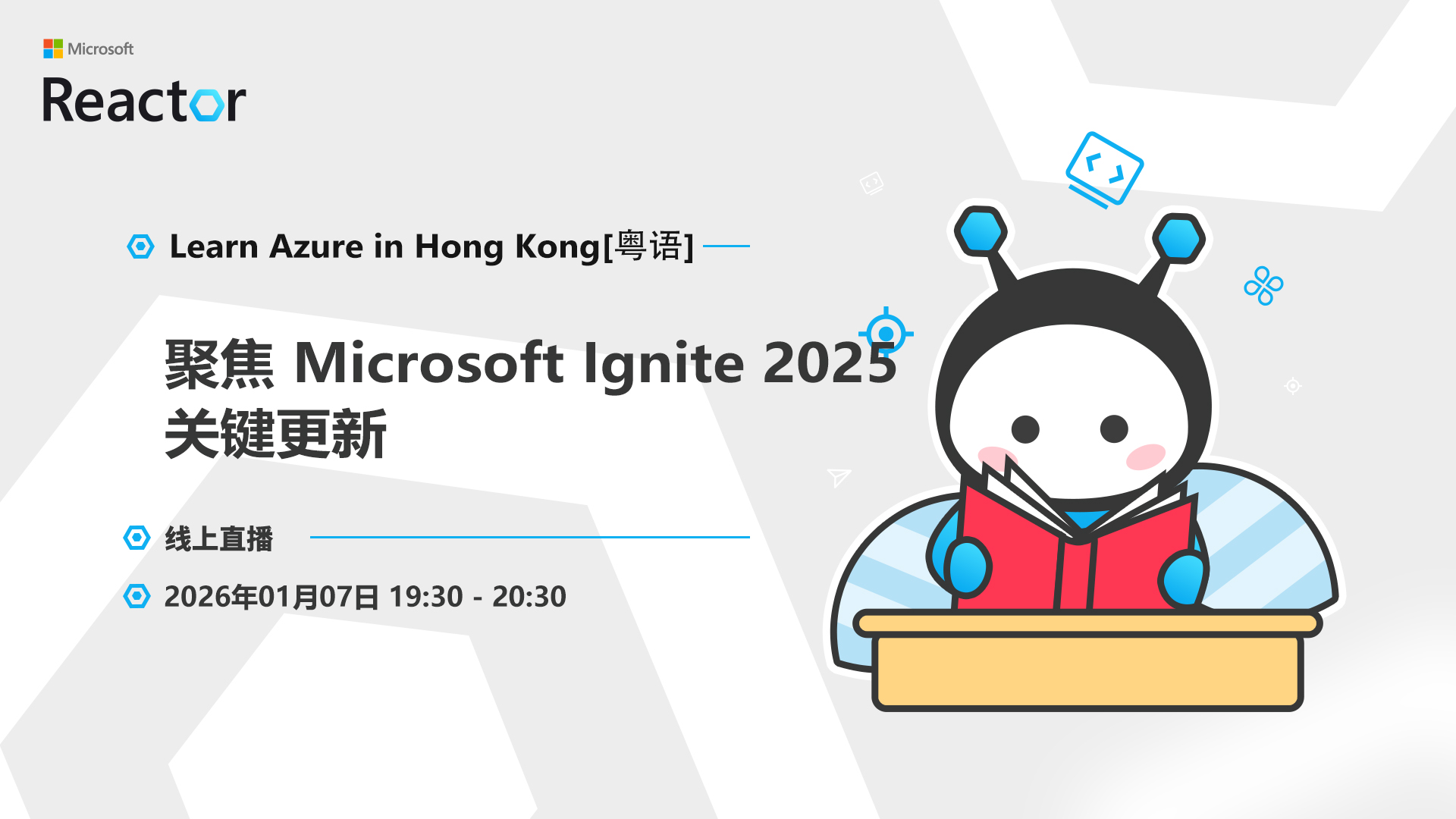 Microsoft
Reactor

Learn Azure in Hong Kong[粤语]

聚焦 Microsoft Ignite 2025 关键更新

线上直播

2026年01月07日 19:30 - 20:30